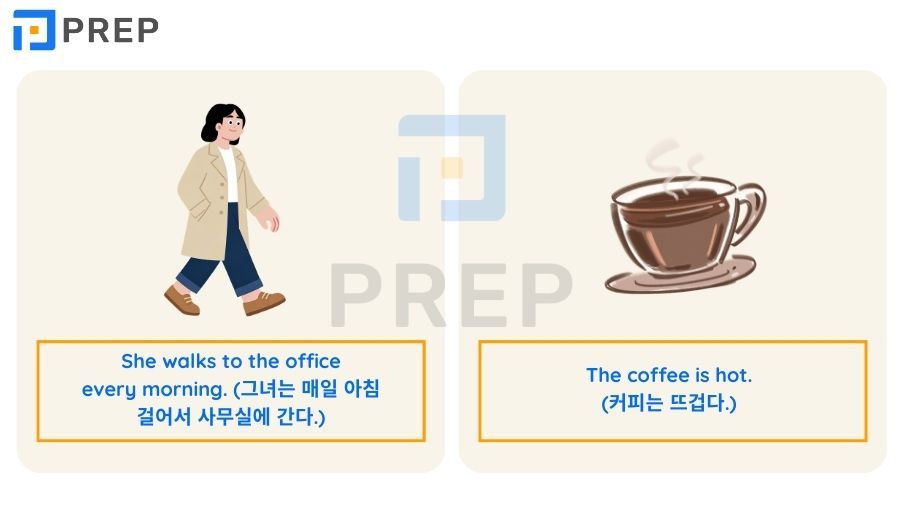 PREP

PREP

She walks to the office every morning. (그녀는 매일 아침 걸어서 사무실에 간다.)

The coffee is hot. (커피는 뜨겁다.)